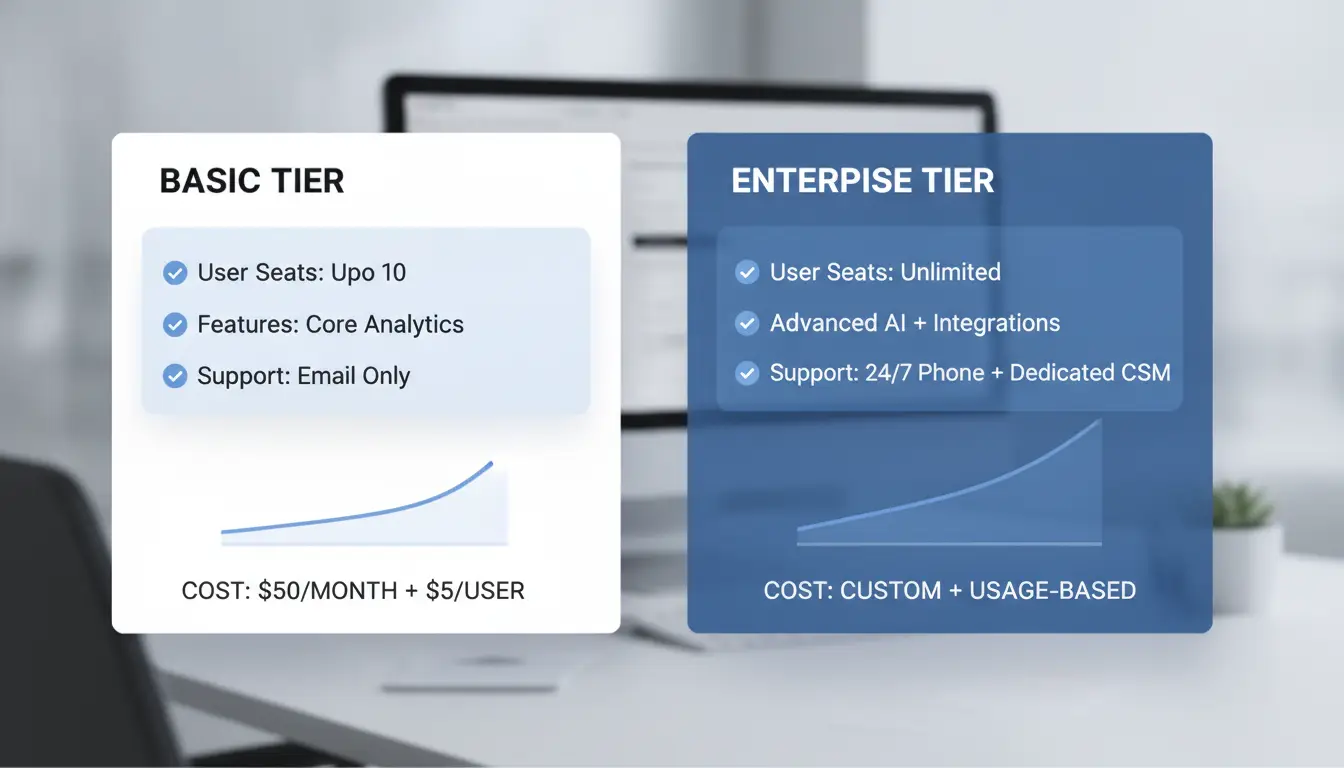 BASIC TIER

User Seats: Upo 10

Features: Core Analytics

Support: Email Only

COST: $50/MONTH + $5/USER

ENTERPISE TIER

User Seats: Unlimited

Advanced AI + Integrations

Support: 24/7 Phone + Dedicated CSM

COST: CUSTOM + USAGE-BASED